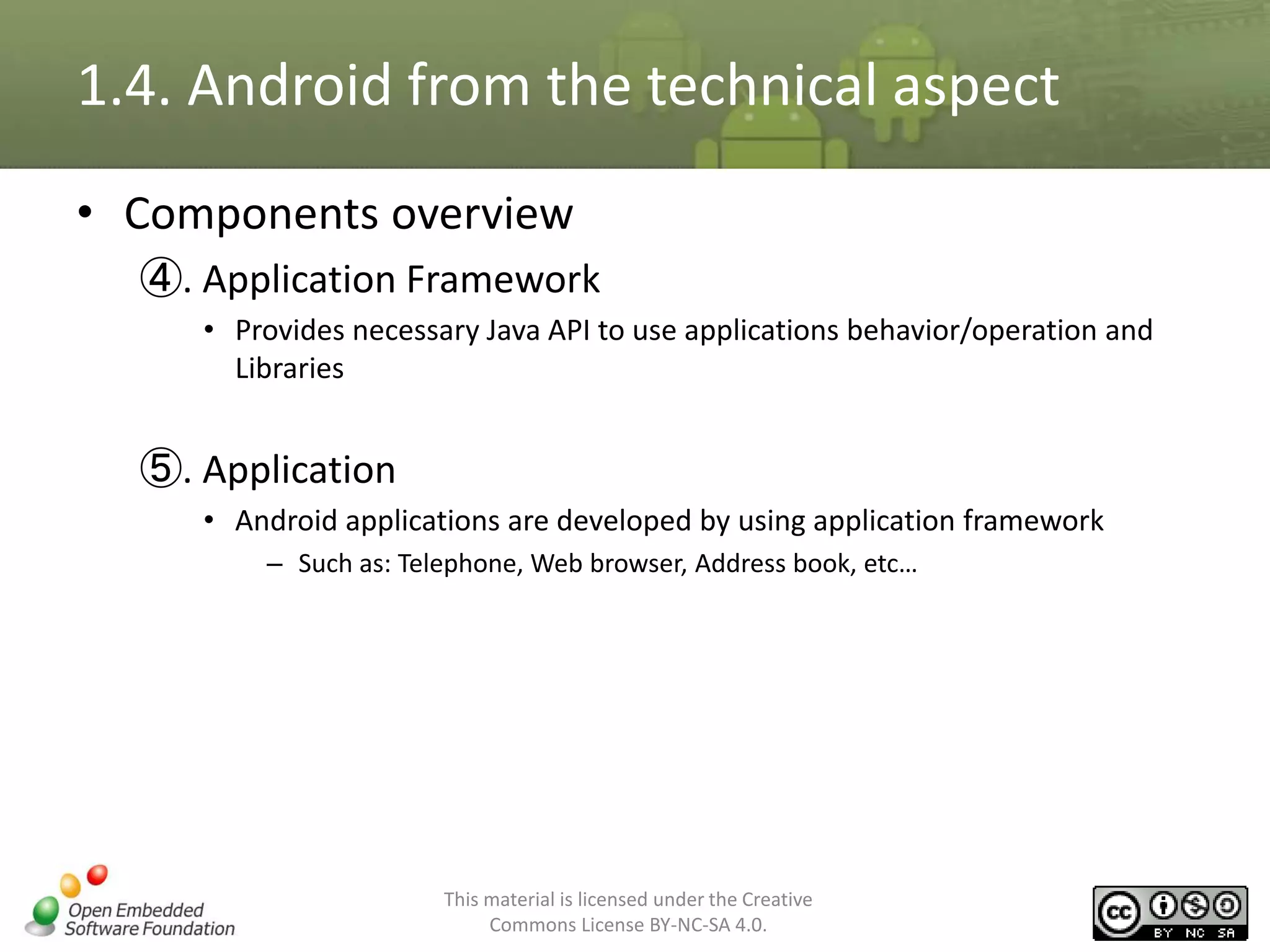 1.4. Android from the technical aspect

• Components overview

④. Application Framework

• Provides necessary Java API to use applications behavior/operation and Libraries

⑤. Application

• Android applications are developed by using application framework

– Such as: Telephone, Web browser, Address book, etc…

Open Embedded Software Foundation

This material is licensed under the Creative Commons License BY-NC-SA 4.0.

cc BY NC SA